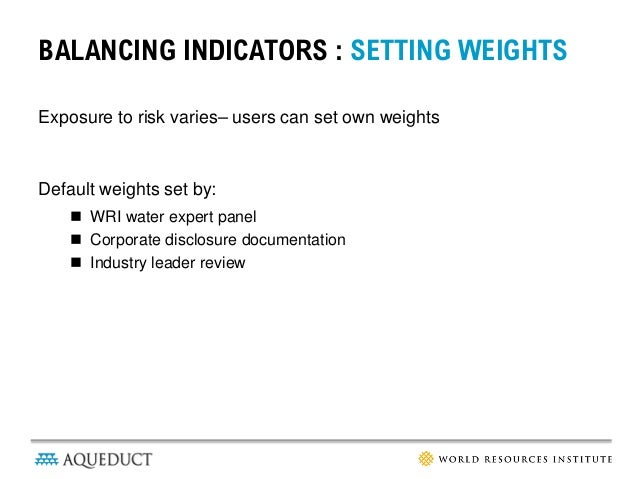 BALANCING INDICATORS : SETTING WEIGHTS

Exposure to risk varies– users can set own weights

Default weights set by:

- WRI water expert panel
- Corporate disclosure documentation
- Industry leader review

AQUEDUCT

WORLD RESOURCES INSTITUTE